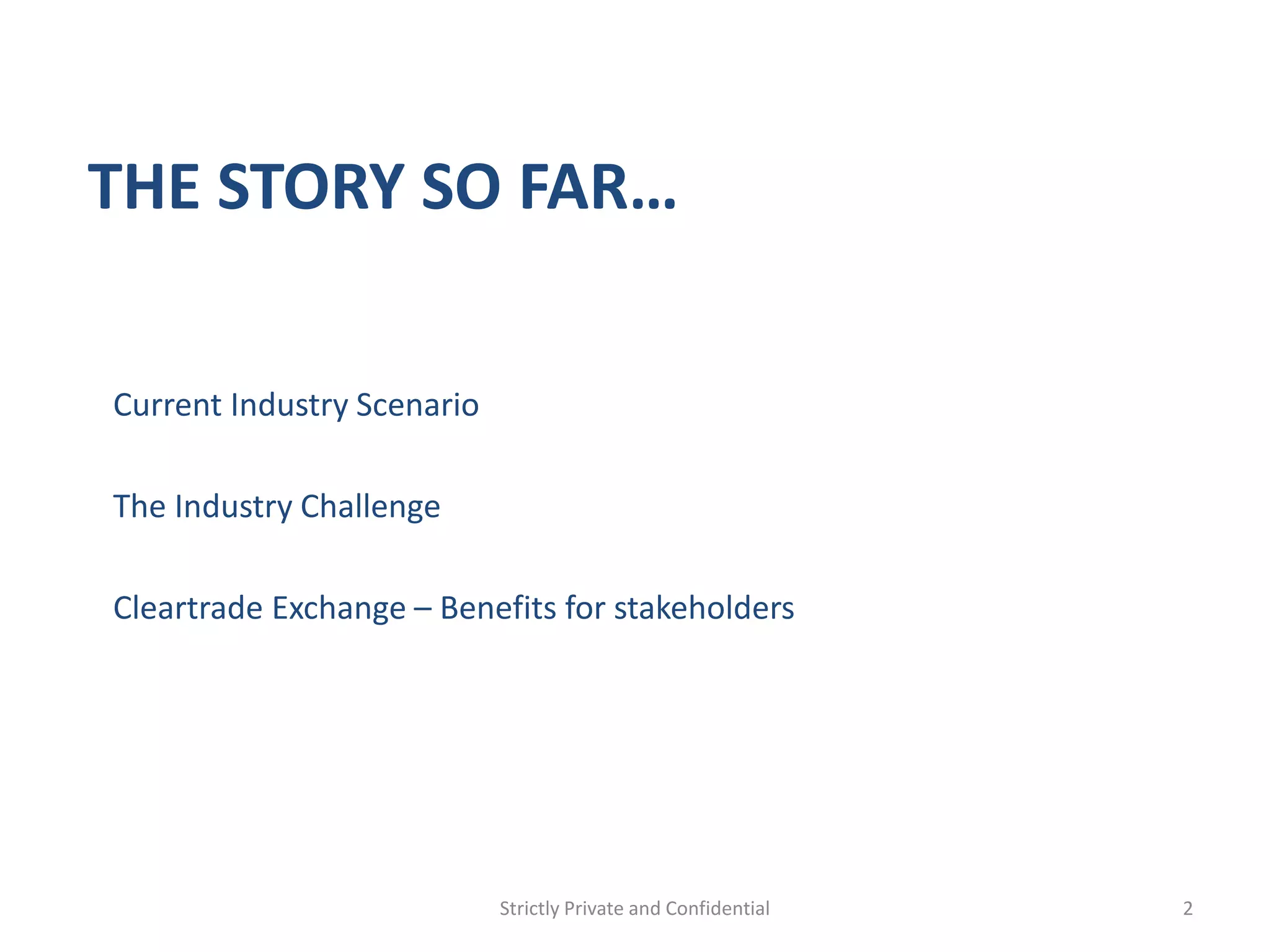 THE STORY SO FAR…

Current Industry Scenario

The Industry Challenge

Cleartrade Exchange – Benefits for stakeholders

Strictly Private and Confidential

2